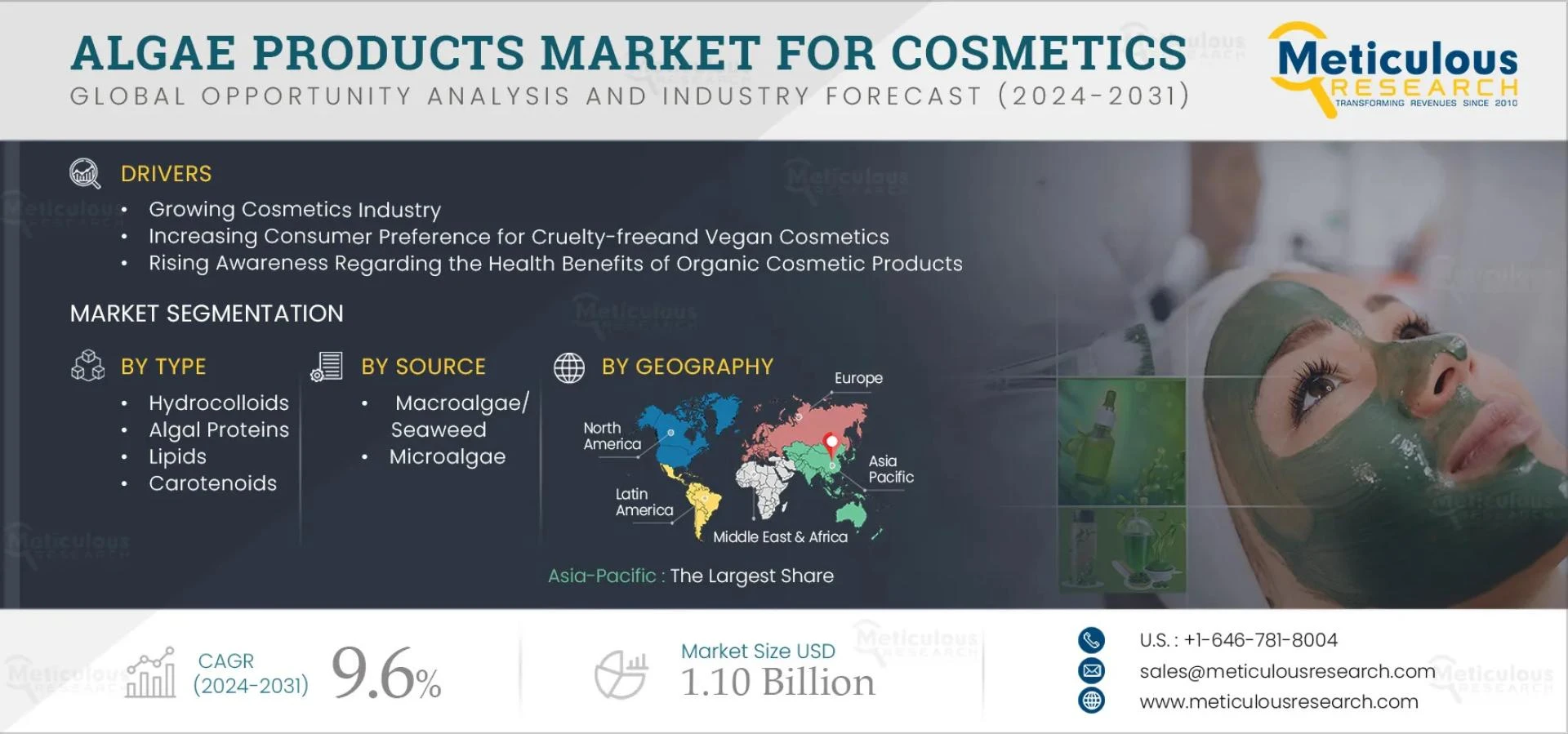 ALGAE PRODUCTS MARKET FOR COSMETICS
GLOBAL OPPORTUNITY ANALYSIS AND INDUSTRY FORECAST (2024-2031)

Meticulous RESEARCH
TRANSFORMING REVENUES SINCE 2010

DRIVERS
• Growing Cosmetics Industry
• Increasing Consumer Preference for Cruelty-freeand Vegan Cosmetics
• Rising Awareness Regarding the Health Benefits of Organic Cosmetic Products

MARKET SEGMENTATION

BY TYPE
• Hydrocolloids
• Algal Proteins
• Lipids
• Carotenoids

BY SOURCE
• Macroalgae/ Seaweed
• Microalgae

BY GEOGRAPHY
Europe
North America
Asia Pacific
Latin America
Middle East & Africa

Asia-Pacific : The Largest Share

CAGR (2024-2031) 9.6%

Market Size USD 1.10 Billion

U.S. : +1-646-781-8004
sales@meticulousresearch.com
www.meticulousresearch.com